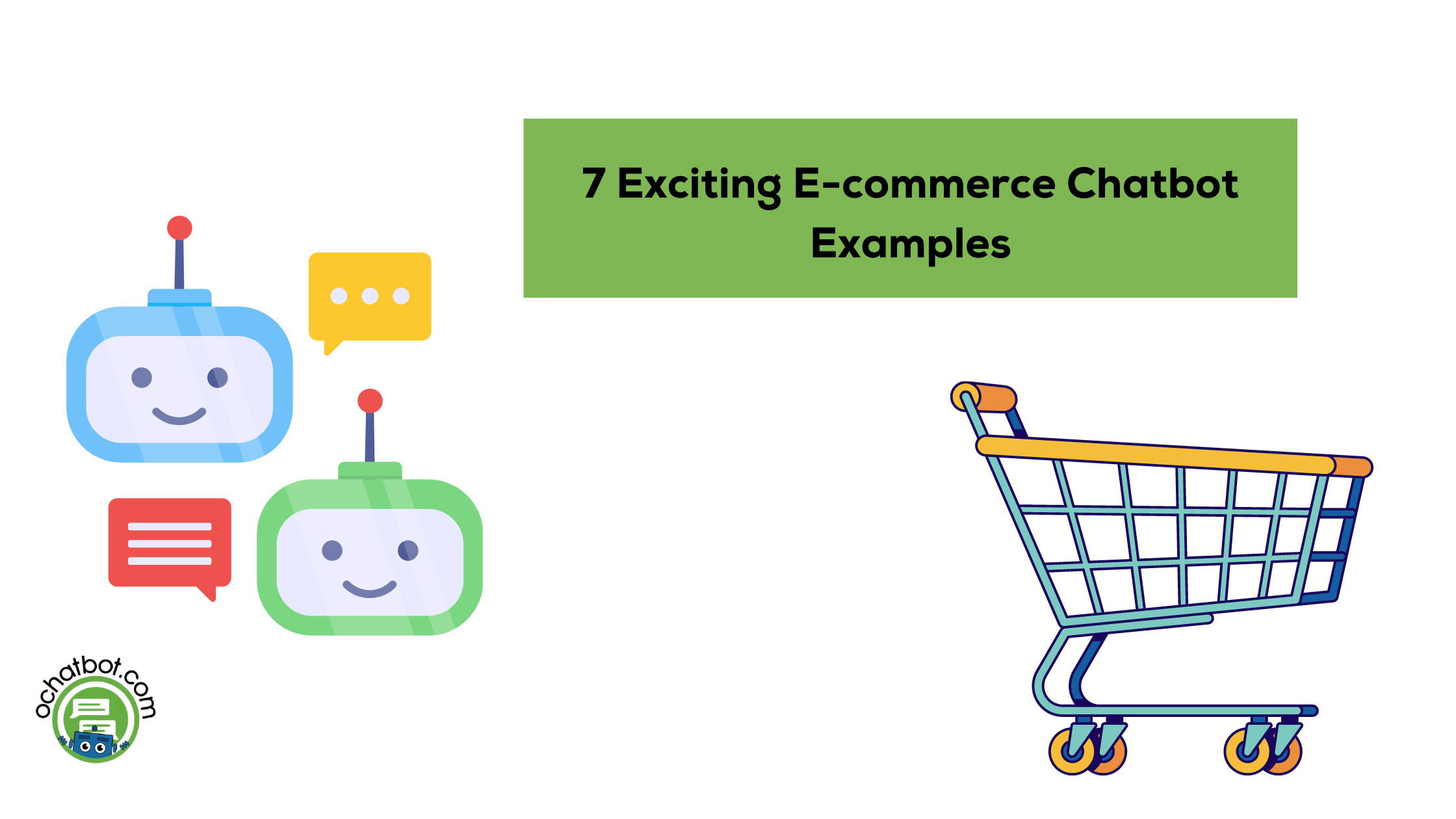 7 Exciting E-commerce Chatbot Examples

ochatbot.com